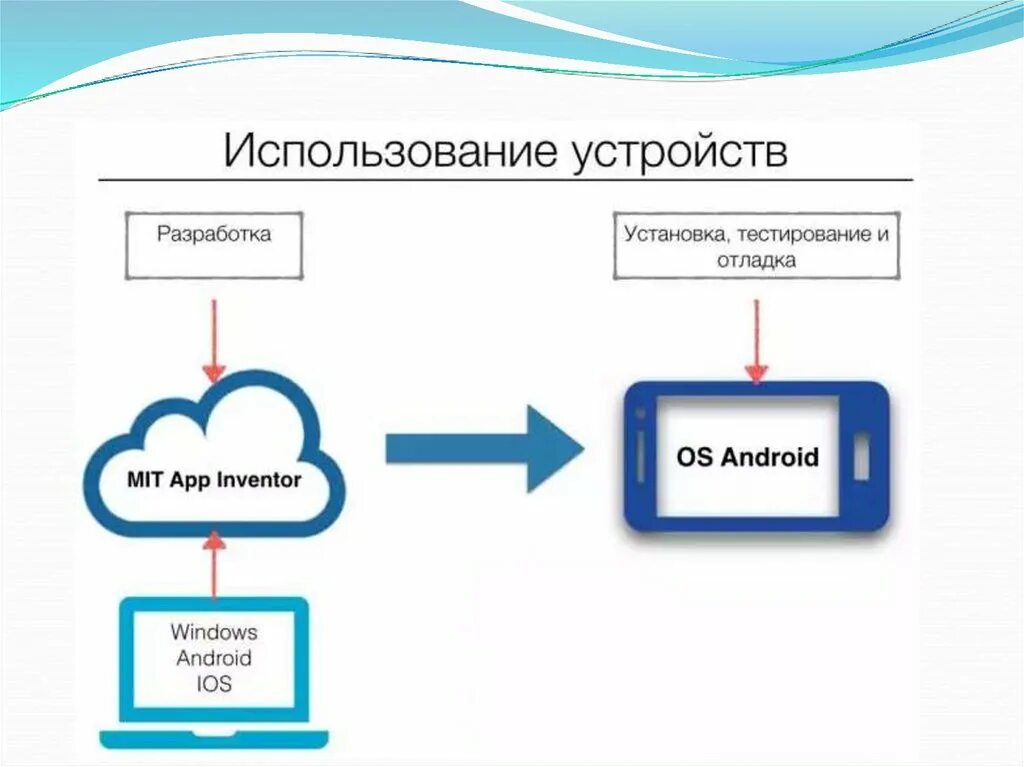 Использование устройств

Разработка

Установка, тестирование и отладка

MIT App Inventor

OS Android

Windows
Android
IOS